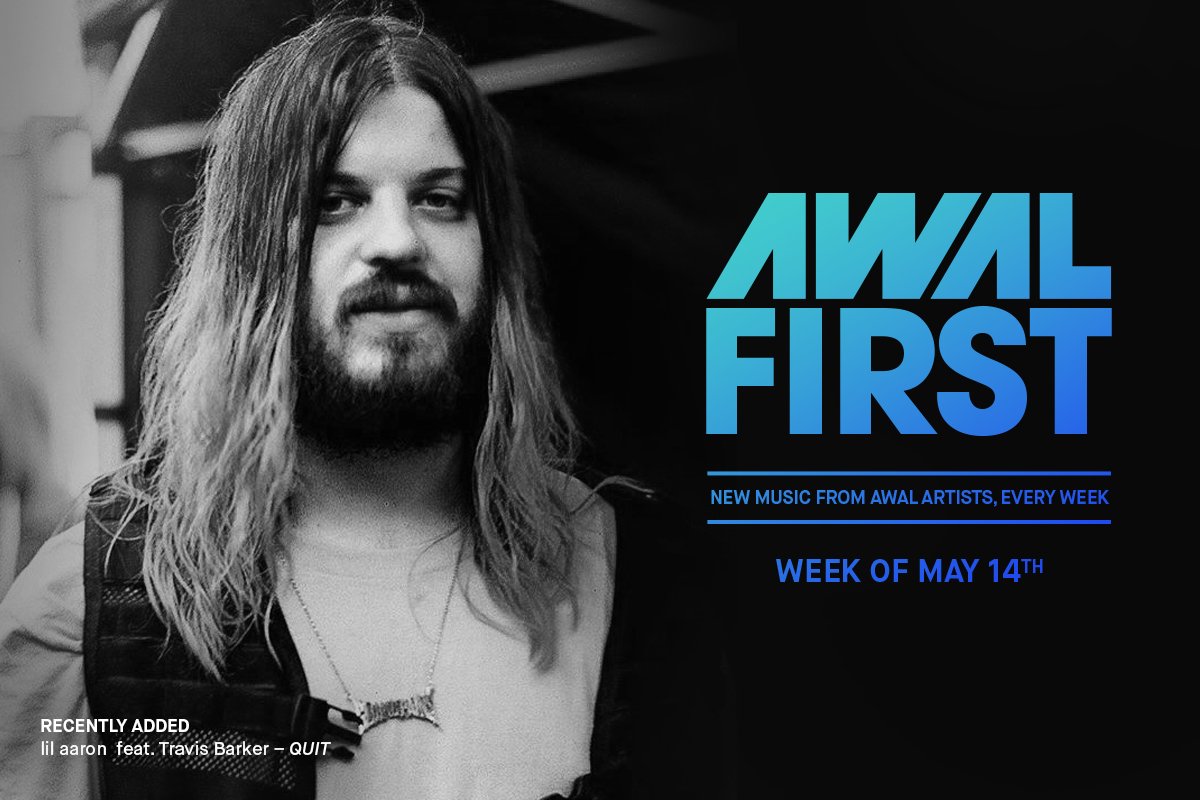 AWAL
FIRST

NEW MUSIC FROM AWAL ARTISTS, EVERY WEEK

WEEK OF MAY 14TH

RECENTLY ADDED
lil aaron feat. Travis Barker – QUIT